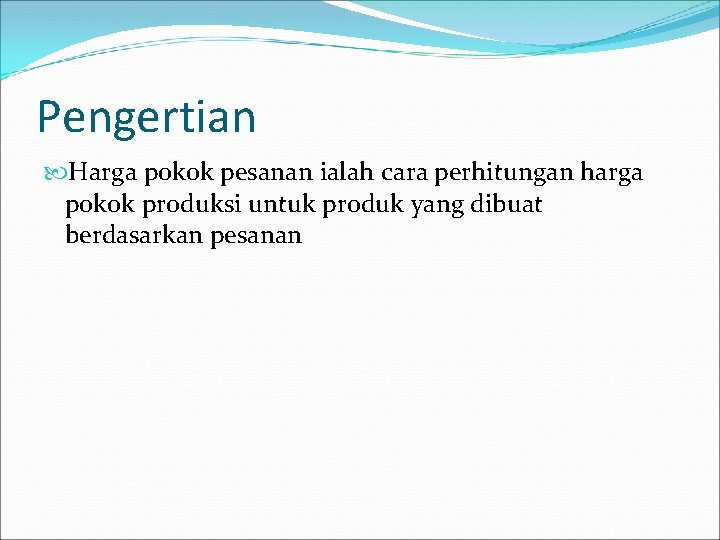 Pengertian

Harga pokok pesanan ialah cara perhitungan harga pokok produksi untuk produk yang dibuat berdasarkan pesanan